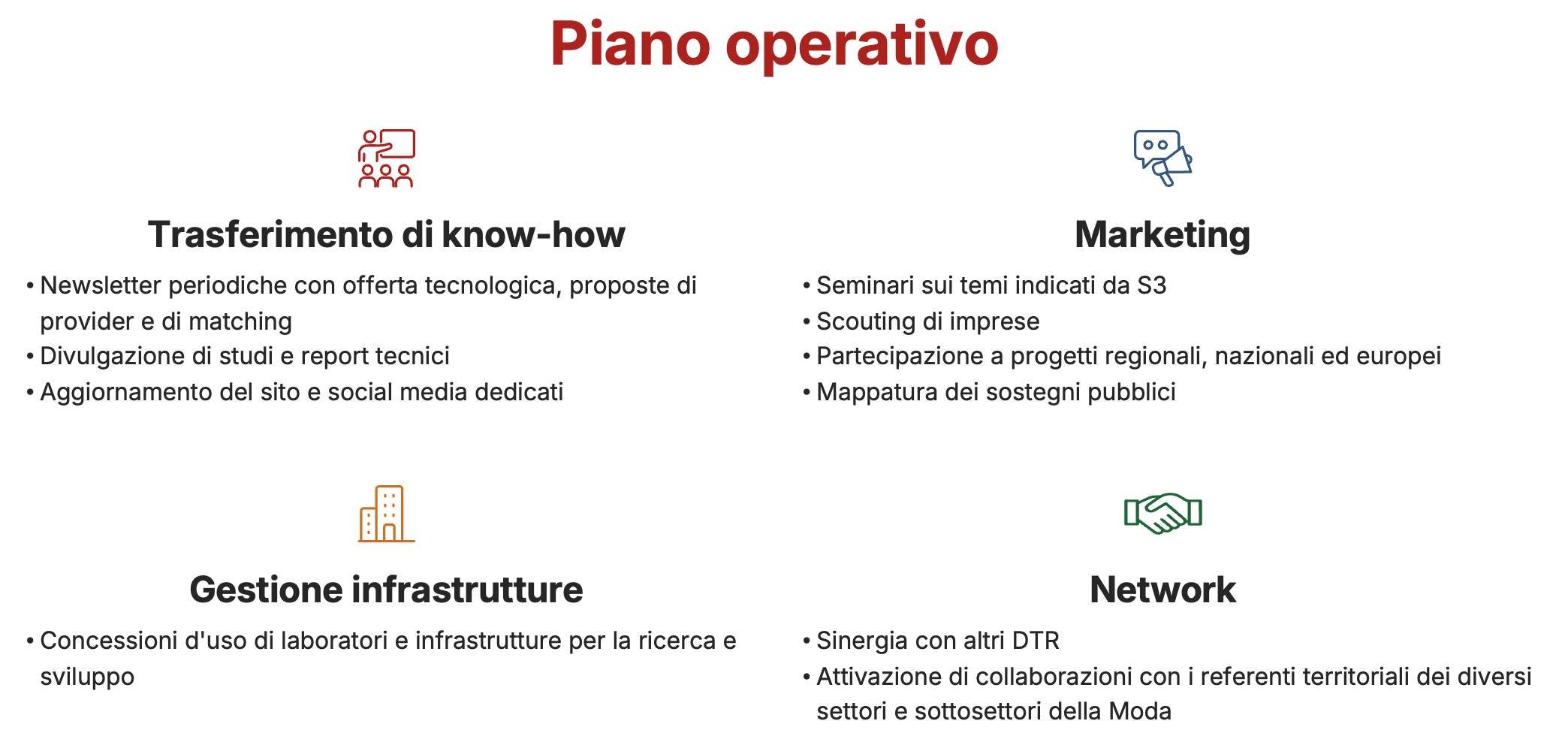 Piano operativo

Trasferimento di know-how

• Newsletter periodiche con offerta tecnologica, proposte di provider e di matching
• Divulgazione di studi e report tecnici
• Aggiornamento del sito e social media dedicati

Marketing

• Seminari sui temi indicati da S3
• Scouting di imprese
• Partecipazione a progetti regionali, nazionali ed europei
• Mappatura dei sostegni pubblici

Gestione infrastrutture

• Concessioni d'uso di laboratori e infrastrutture per la ricerca e sviluppo

Network

• Sinergia con altri DTR
• Attivazione di collaborazioni con i referenti territoriali dei diversi settori e sottosettori della Moda